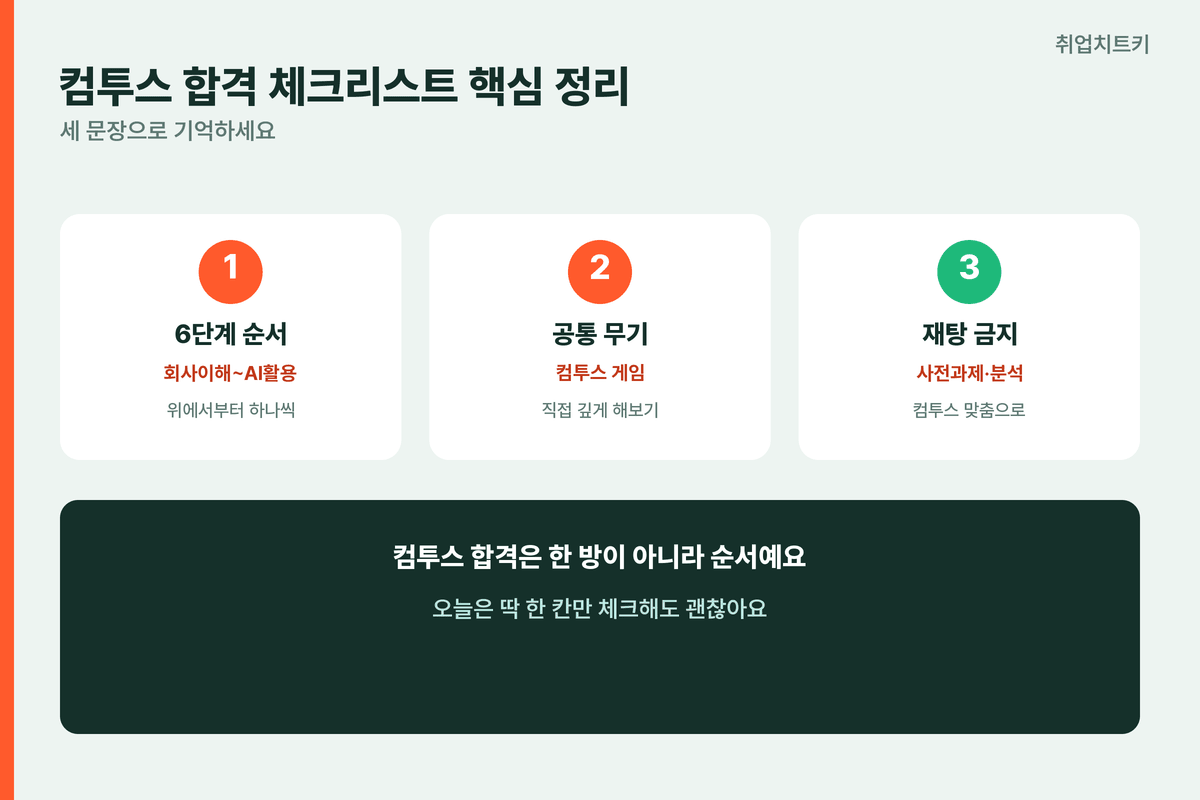 취업치트키

컴투스 합격 체크리스트 핵심 정리

세 문장으로 기억하세요

1

6단계 순서

회사이해~AI활용

위에서부터 하나씩

2

공통 무기

컴투스 게임

직접 깊게 해보기

3

재탕 금지

사전과제·분석

컴투스 맞춤으로

컴투스 합격은 한 방이 아니라 순서예요

오늘은 딱 한 칸만 체크해도 괜찮아요